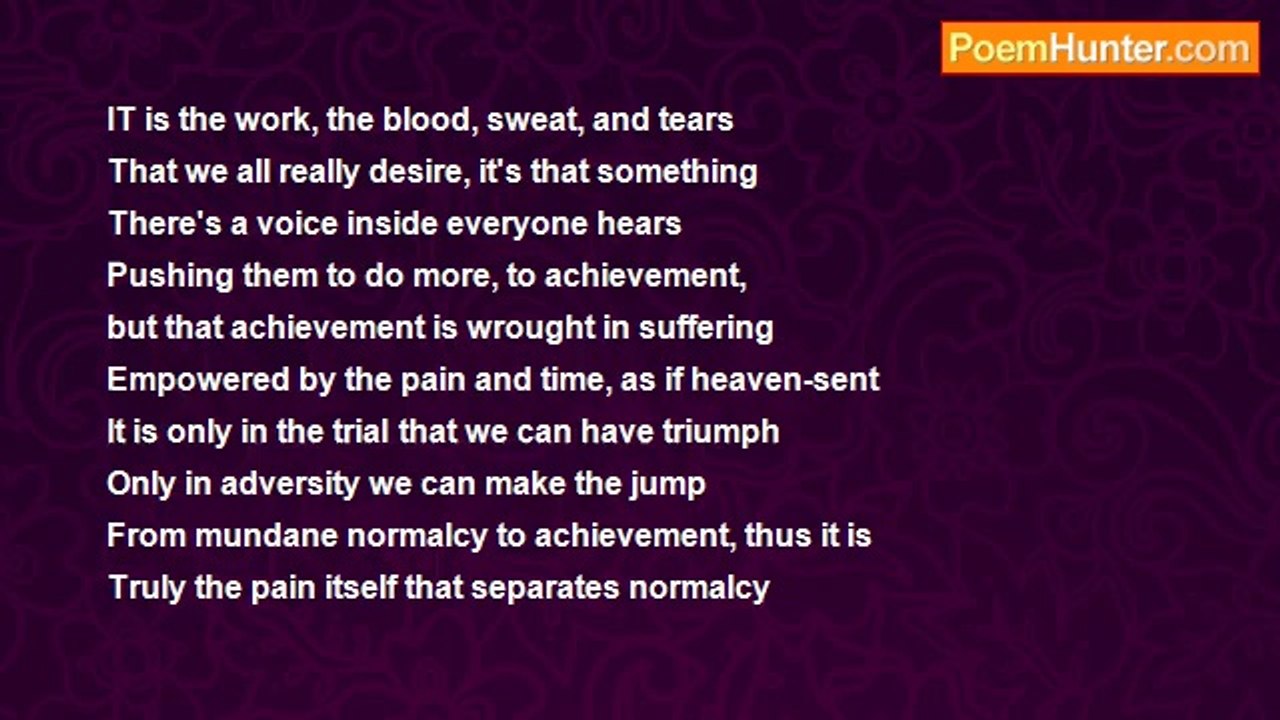 PoemHunter.com

IT is the work, the blood, sweat, and tears
That we all really desire, it's that something
There's a voice inside everyone hears
Pushing them to do more, to achievement,
but that achievement is wrought in suffering
Empowered by the pain and time, as if heaven-sent
It is only in the trial that we can have triumph
Only in adversity we can make the jump
From mundane normalcy to achievement, thus it is
Truly the pain itself that separates normalcy